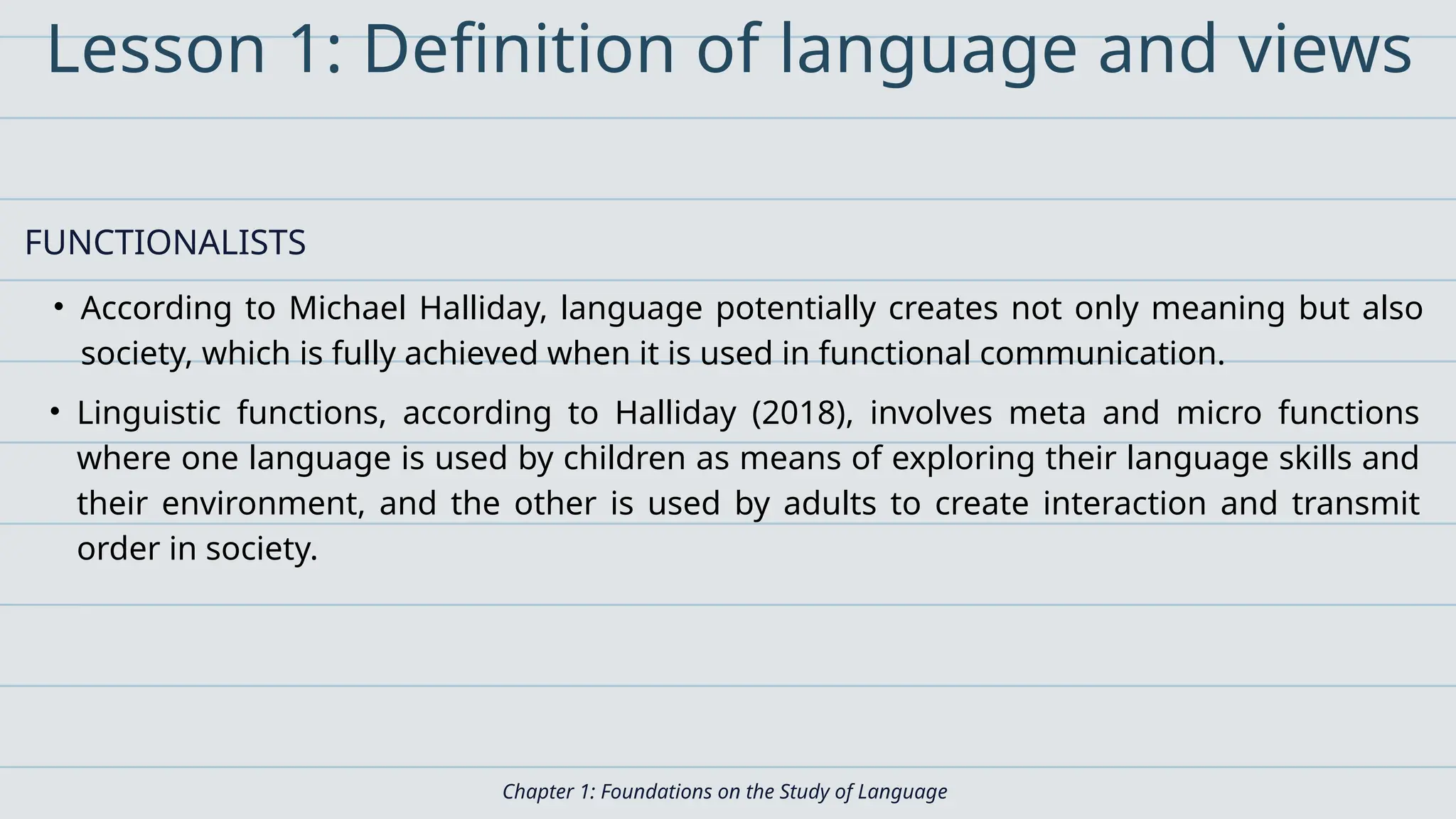 Lesson 1: Definition of language and views

FUNCTIONALISTS

• According to Michael Halliday, language potentially creates not only meaning but also society, which is fully achieved when it is used in functional communication.

• Linguistic functions, according to Halliday (2018), involves meta and micro functions where one language is used by children as means of exploring their language skills and their environment, and the other is used by adults to create interaction and transmit order in society.

Chapter 1: Foundations on the Study of Language